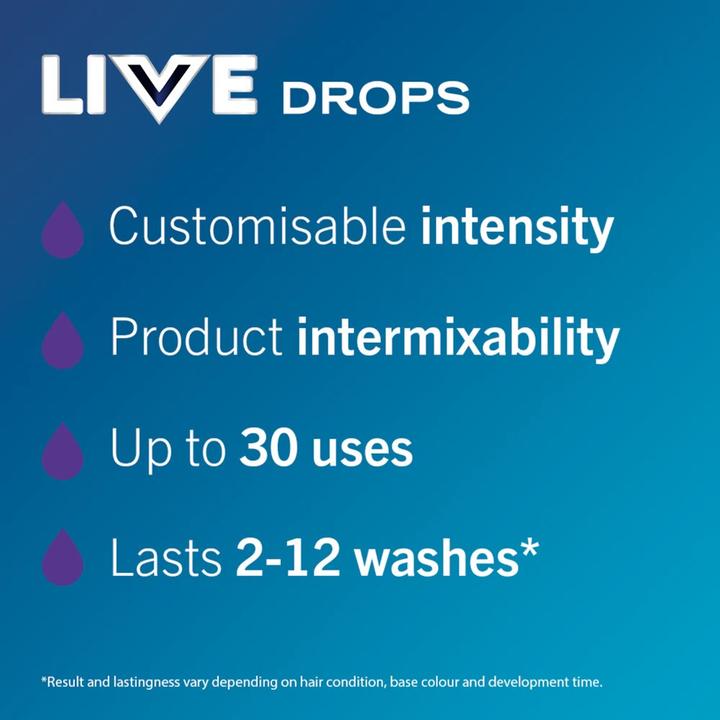 LIVE DROPS

Customisable intensity

Product intermixability

Up to 30 uses

Lasts 2-12 washes*

*Result and lastingness vary depending on hair condition, base colour and development time.